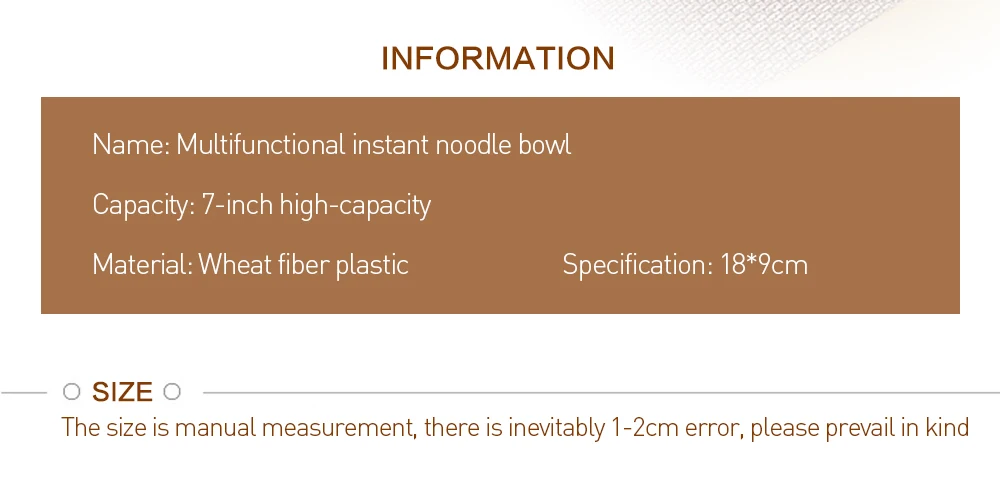 INFORMATION

Name: Multifunctional instant noodle bowl

Capacity: 7-inch high-capacity

Material: Wheat fiber plastic

Specification: 18*9cm

SIZE

The size is manual measurement, there is inevitably 1-2cm error, please prevail in kind